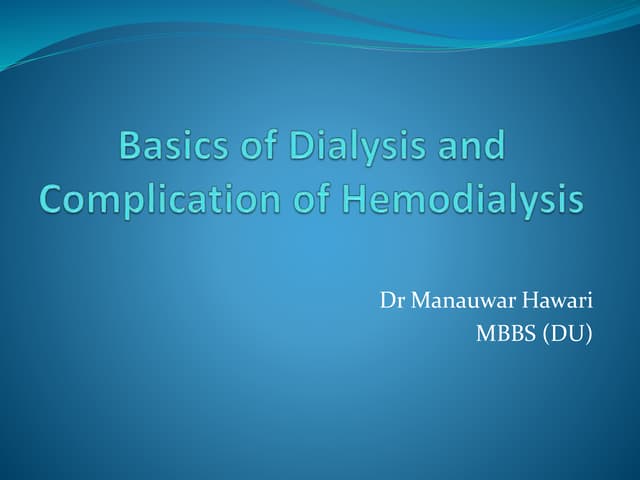 Basics of Dialysis and Complication of Hemodialysis

Dr Manauwar Hawari
MBBS (DU)